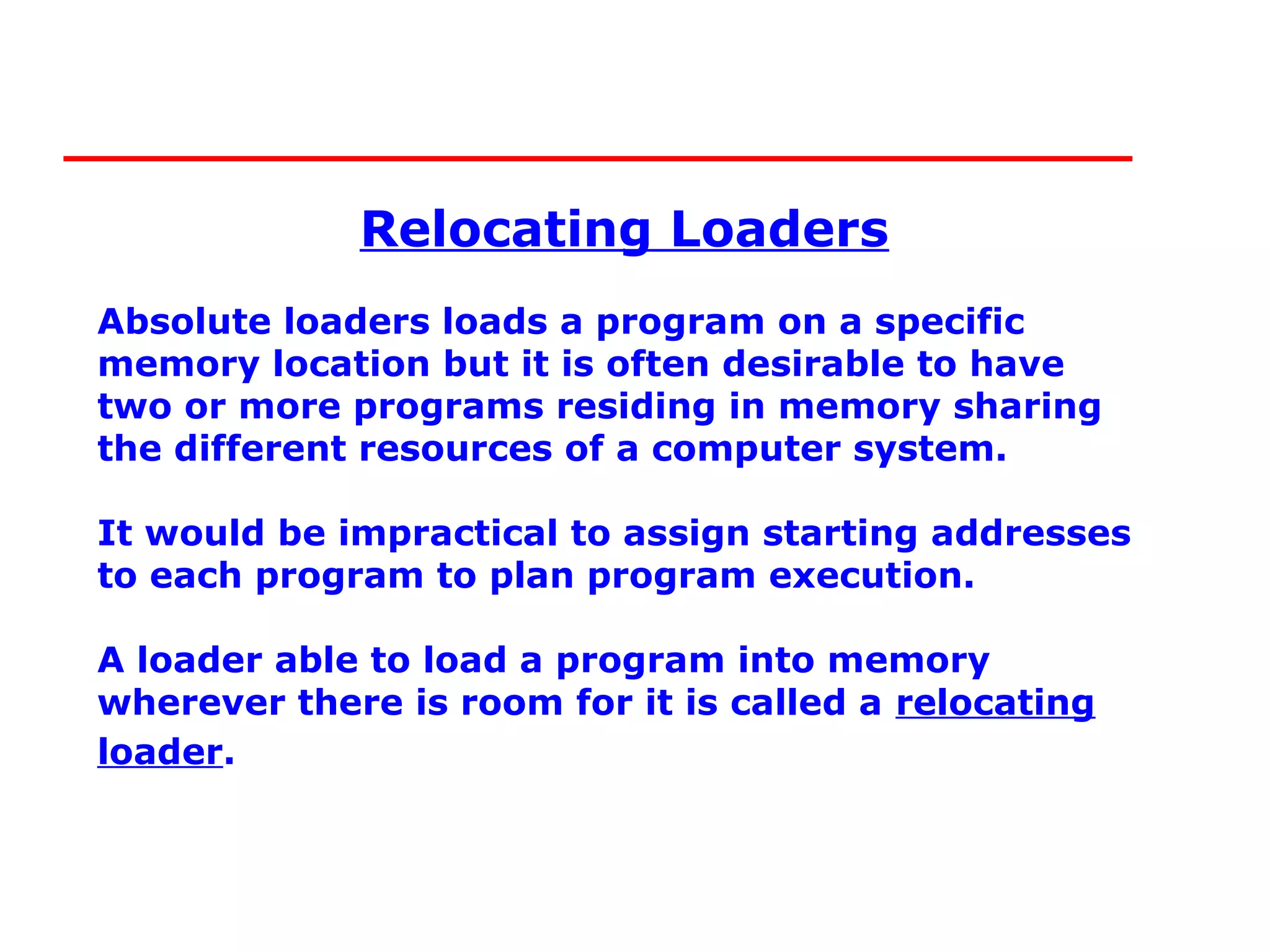 Relocating Loaders

Absolute loaders loads a program on a specific memory location but it is often desirable to have two or more programs residing in memory sharing the different resources of a computer system.

It would be impractical to assign starting addresses to each program to plan program execution.

A loader able to load a program into memory wherever there is room for it is called a relocating loader.